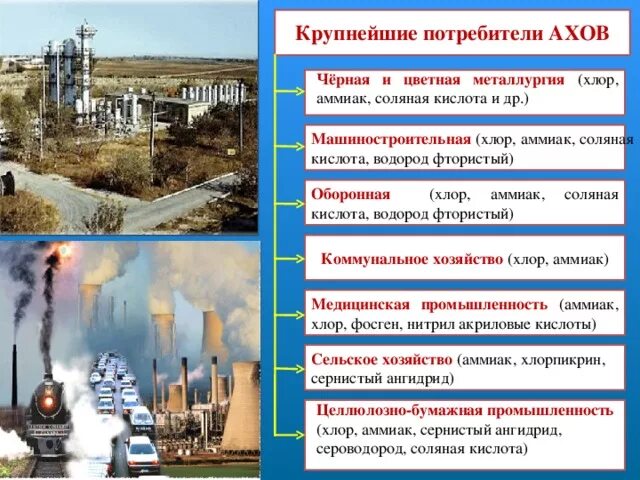 Крупнейшие потребители АХОВ

Чёрная и цветная металлургия (хлор, аммиак, соляная кислота и др.)

Машиностроительная (хлор, аммиак, соляная кислота, водород фтористый)

Оборонная (хлор, аммиак, соляная кислота, водород фтористый)

Коммунальное хозяйство (хлор, аммиак)

Медицинская промышленность (аммиак, хлор, фосген, нитрил акриловые кислоты)

Сельское хозяйство (аммиак, хлорпикрин, сернистый ангидрид)

Целлюлозно-бумажная промышленность (хлор, аммиак, сернистый ангидрид, сероводород, соляная кислота)